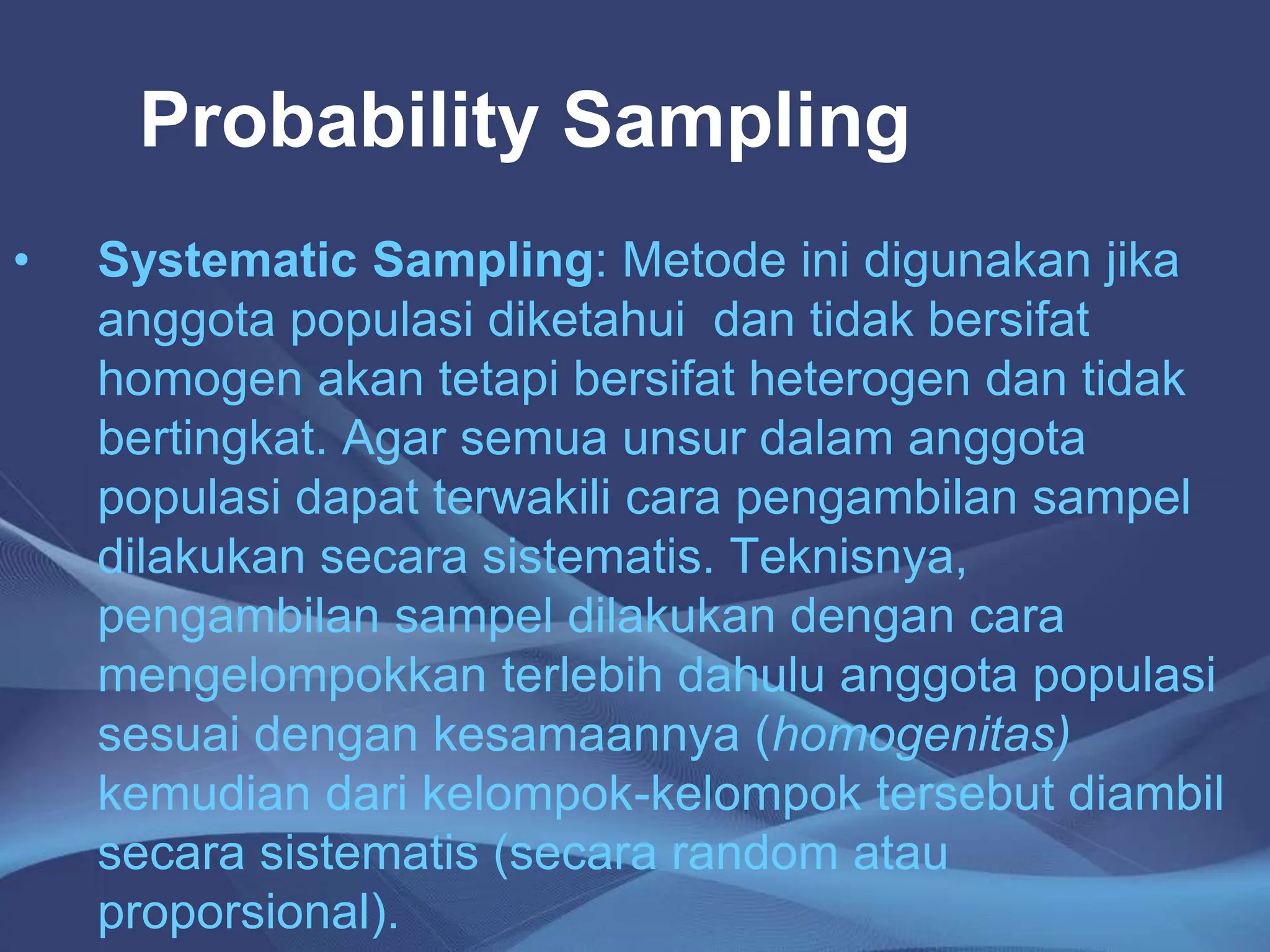 Probability Sampling

• Systematic Sampling: Metode ini digunakan jika anggota populasi diketahui dan tidak bersifat homogen akan tetapi bersifat heterogen dan tidak bertingkat. Agar semua unsur dalam anggota populasi dapat terwakili cara pengambilan sampel dilakukan secara sistematis. Teknisnya, pengambilan sampel dilakukan dengan cara mengelompokkan terlebih dahulu anggota populasi sesuai dengan kesamaannya (homogenitas) kemudian dari kelompok-kelompok tersebut diambil secara sistematis (secara random atau proporsional).